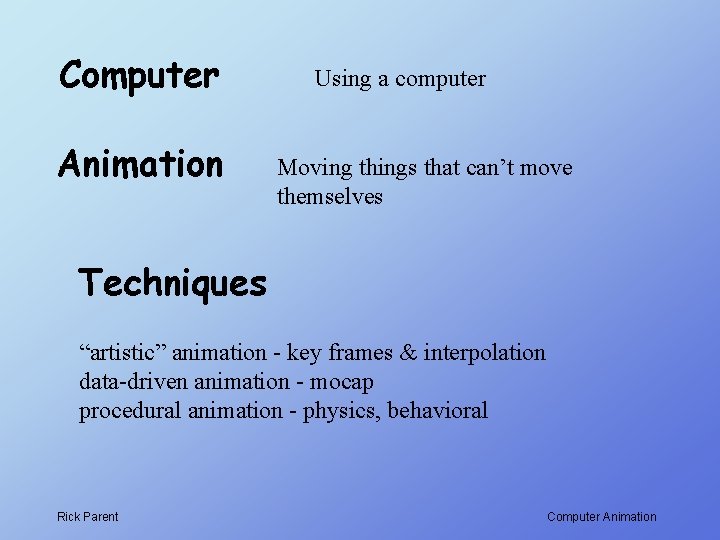 Computer

Using a computer

Animation

Moving things that can’t move themselves

Techniques

“artistic” animation - key frames & interpolation
data-driven animation - mocap
procedural animation - physics, behavioral

Rick Parent

Computer Animation